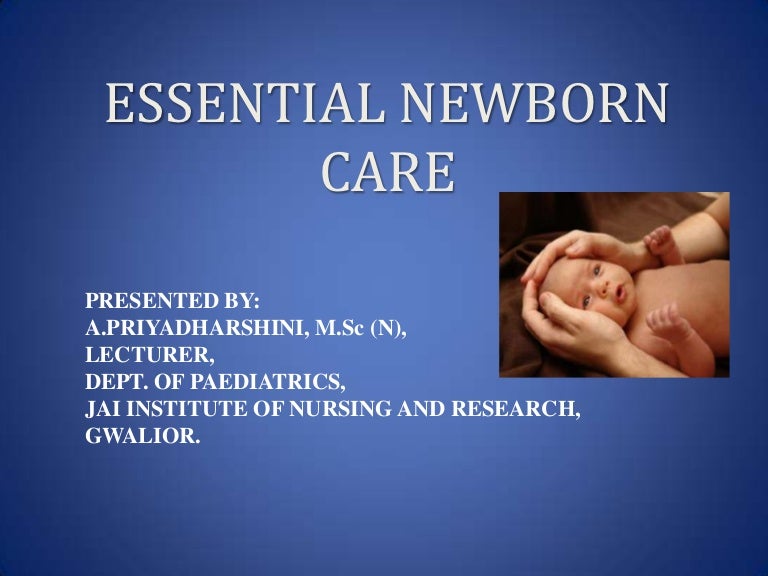 ESSENTIAL NEWBORN CARE

PRESENTED BY:
A.PRIYADHARSHINI, M.Sc (N),
LECTURER,
DEPT. OF PAEDIATRICS,
JAI INSTITUTE OF NURSING AND RESEARCH,
GWALIOR.